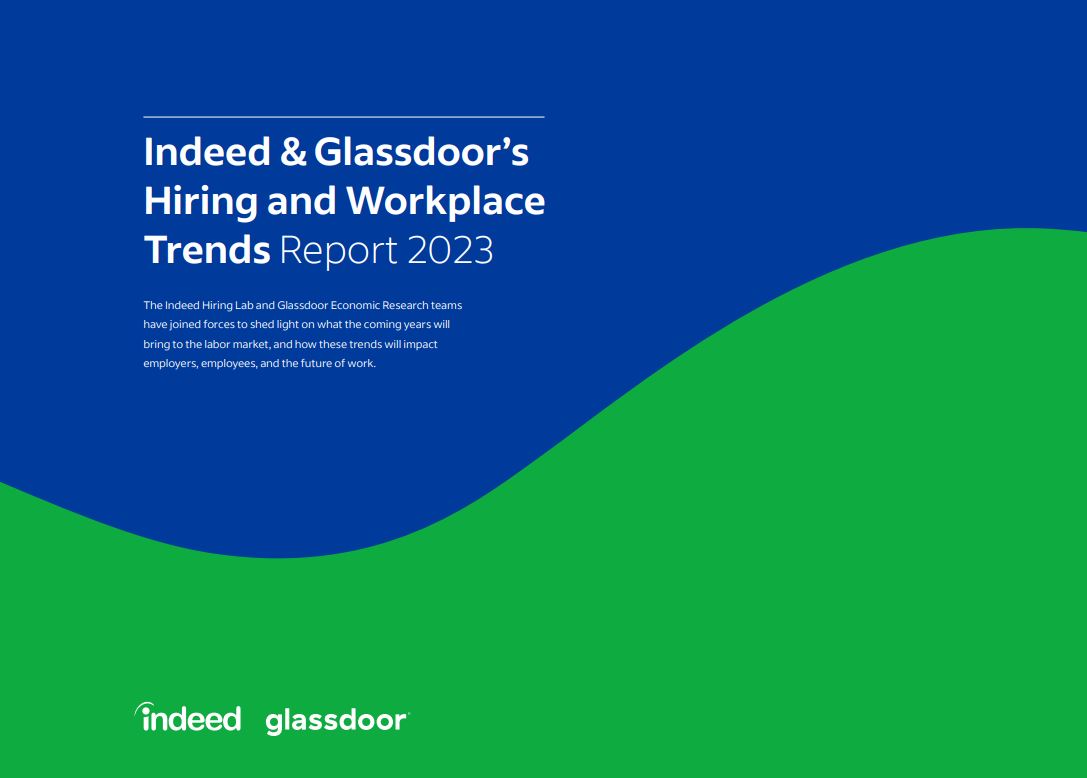 Indeed & Glassdoor's Hiring and Workplace Trends Report 2023

The Indeed Hiring Lab and Glassdoor Economic Research teams have joined forces to shed light on what the coming years will bring to the labor market, and how these trends will impact employers, employees, and the future of work.

indeed glassdoor